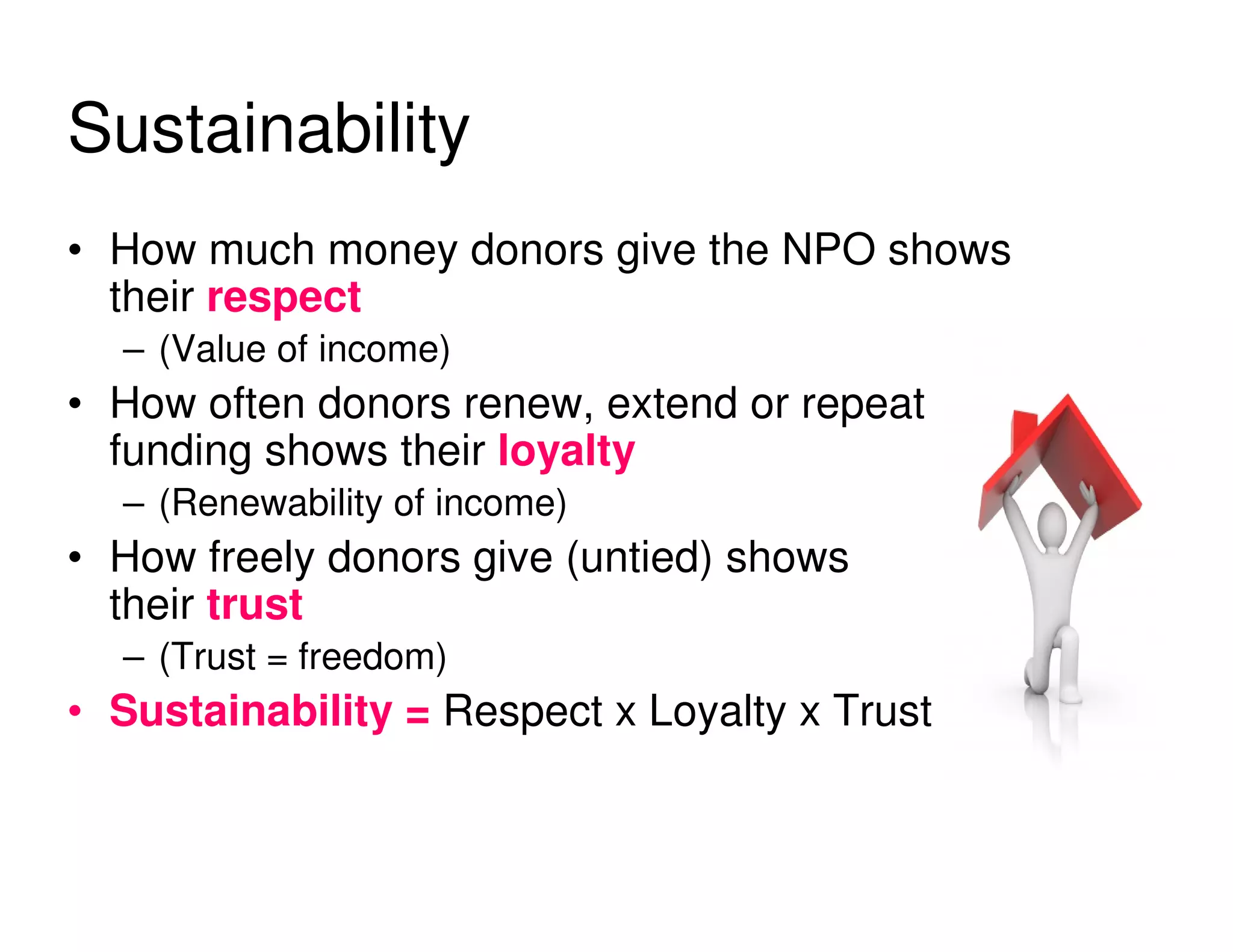 Sustainability

• How much money donors give the NPO shows their respect
  – (Value of income)
• How often donors renew, extend or repeat funding shows their loyalty
  – (Renewability of income)
• How freely donors give (untied) shows their trust
  – (Trust = freedom)
• Sustainability = Respect x Loyalty x Trust